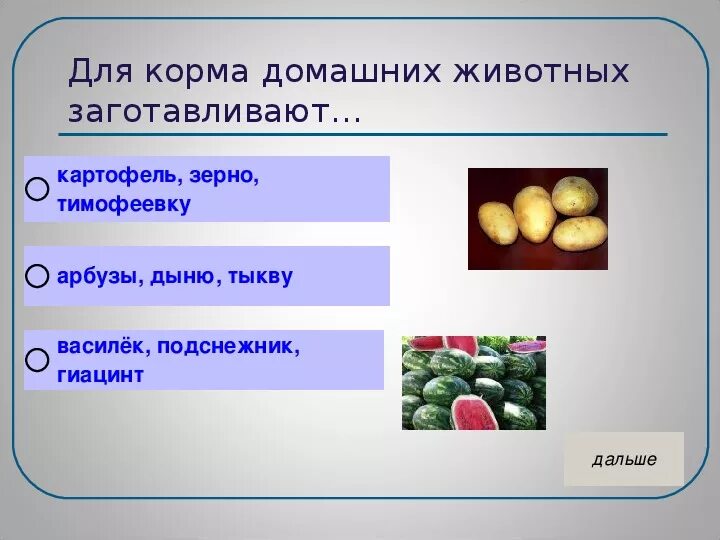 Для корма домашних животных заготавливают…

картофель, зерно, тимофеевку

арбузы, дыню, тыкву

василёк, подснежник, гиацинт

дальше